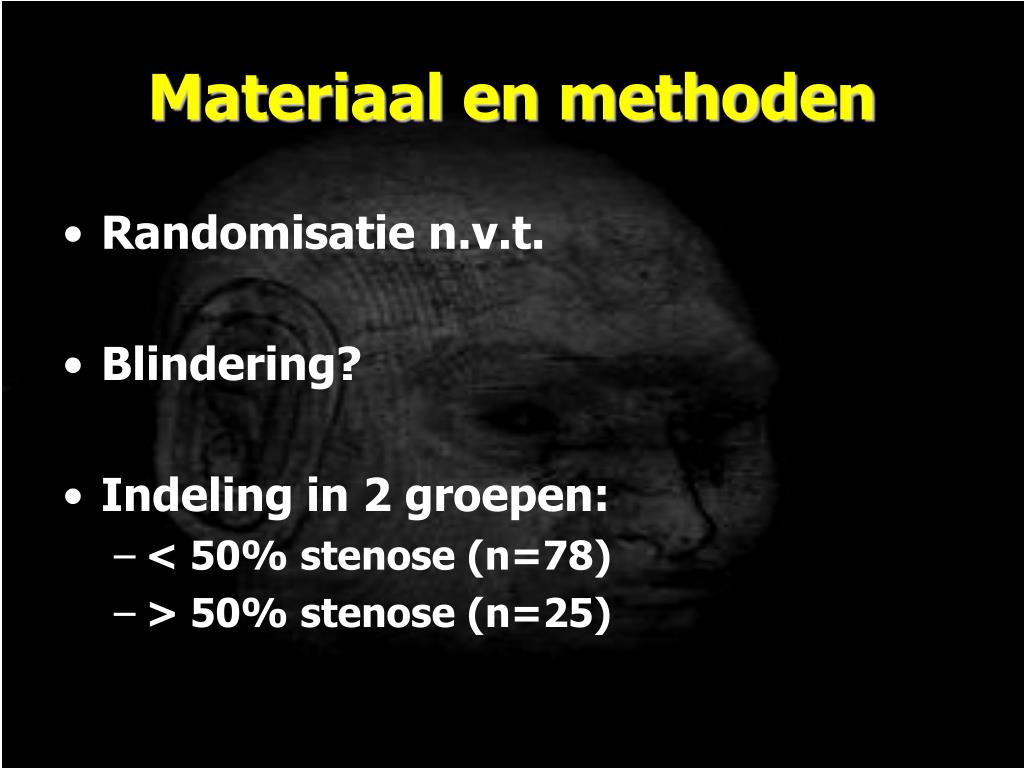 Materiaal en methoden

• Randomisatie n.v.t.

• Blindering?

• Indeling in 2 groepen:
– < 50% stenose (n=78)
– > 50% stenose (n=25)